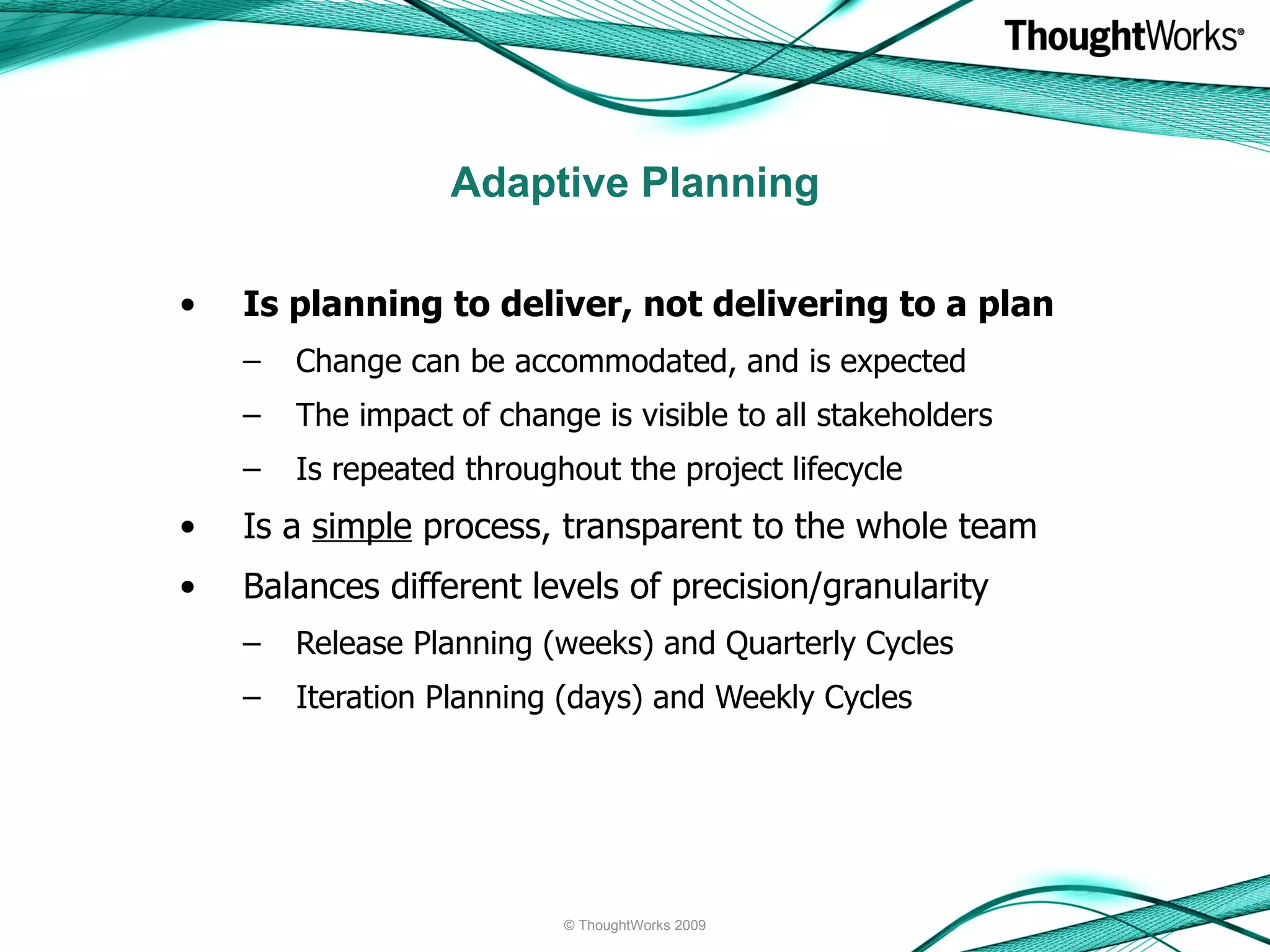 ThoughtWorks®

Adaptive Planning

• Is planning to deliver, not delivering to a plan
– Change can be accommodated, and is expected
– The impact of change is visible to all stakeholders
– Is repeated throughout the project lifecycle
• Is a simple process, transparent to the whole team
• Balances different levels of precision/granularity
– Release Planning (weeks) and Quarterly Cycles
– Iteration Planning (days) and Weekly Cycles

© ThoughtWorks 2009